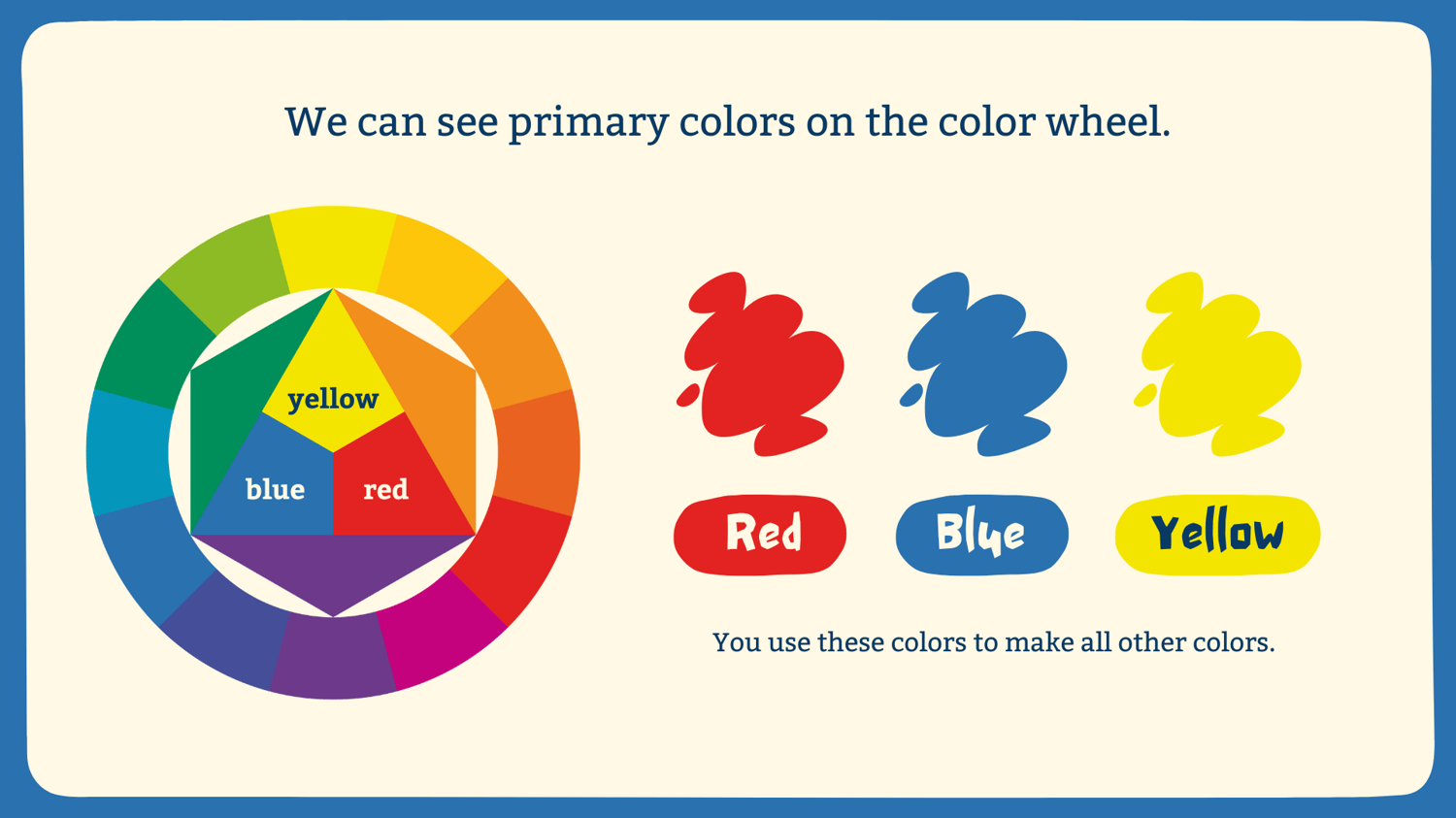 We can see primary colors on the color wheel.

yellow

blue

red

Red

Blue

Yellow

You use these colors to make all other colors.